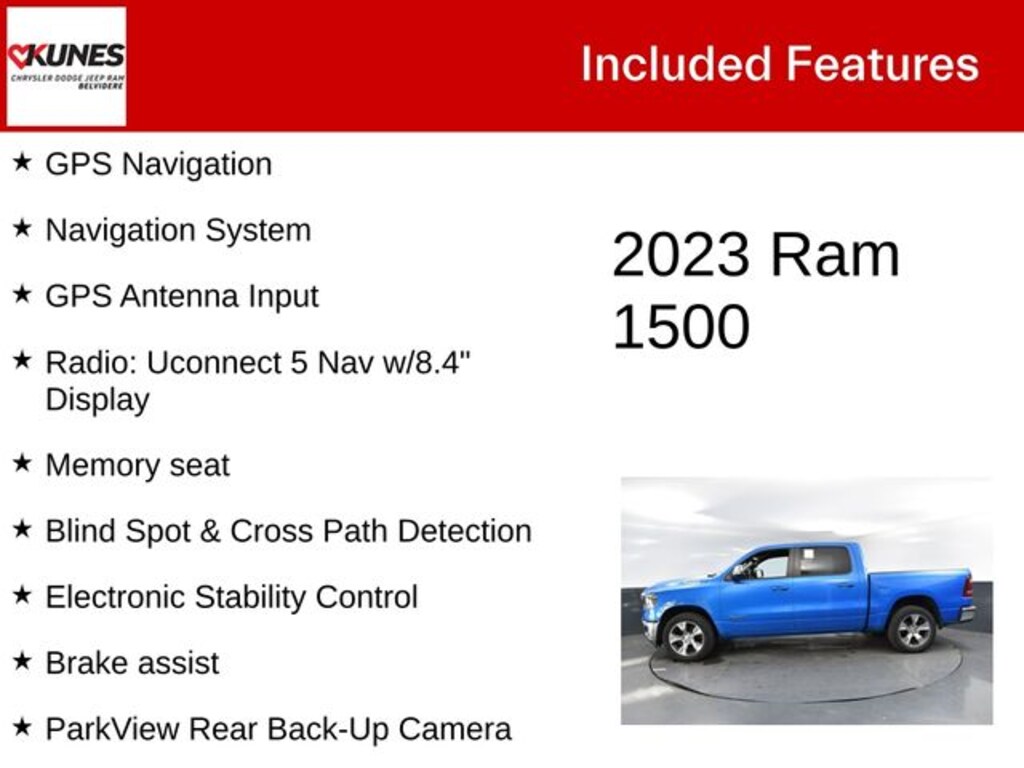 KUNES
CHRYSLER DODGE JEEP RAM
BELVIDERE

Included Features

★ GPS Navigation

★ Navigation System

★ GPS Antenna Input

★ Radio: Uconnect 5 Nav w/8.4" Display

★ Memory seat

★ Blind Spot & Cross Path Detection

★ Electronic Stability Control

★ Brake assist

★ ParkView Rear Back-Up Camera

2023 Ram 1500